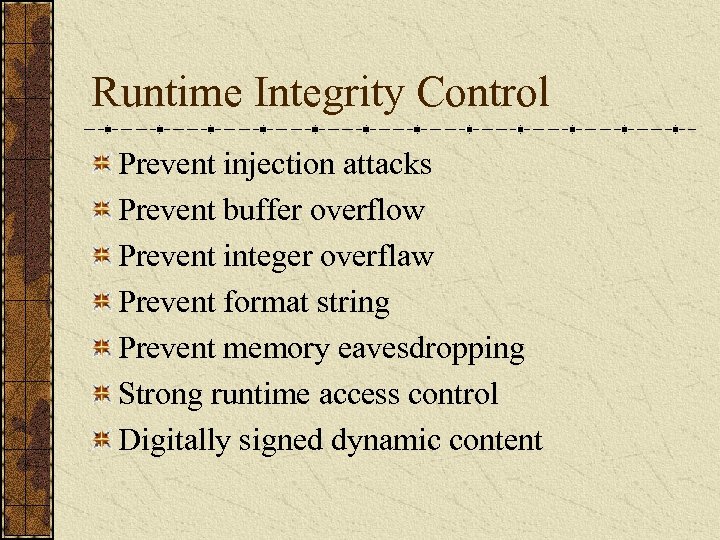 Runtime Integrity Control

Prevent injection attacks
Prevent buffer overflow
Prevent integer overflaw
Prevent format string
Prevent memory eavesdropping
Strong runtime access control
Digitally signed dynamic content